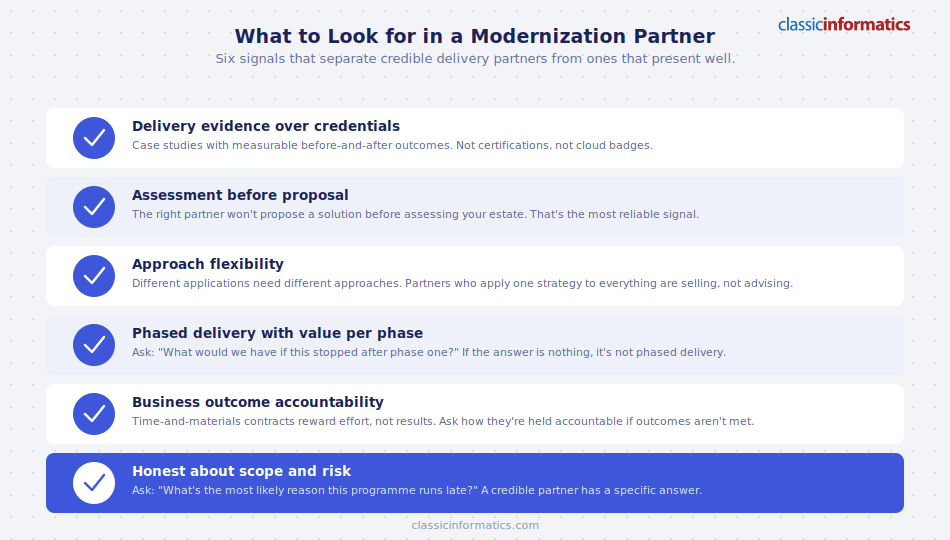 classicinformatics

What to Look for in a Modernization Partner

Six signals that separate credible delivery partners from ones that present well.

Delivery evidence over credentials
Case studies with measurable before-and-after outcomes. Not certifications, not cloud badges.

Assessment before proposal
The right partner won't propose a solution before assessing your estate. That's the most reliable signal.

Approach flexibility
Different applications need different approaches. Partners who apply one strategy to everything are selling, not advising.

Phased delivery with value per phase
Ask: "What would we have if this stopped after phase one?" If the answer is nothing, it's not phased delivery.

Business outcome accountability
Time-and-materials contracts reward effort, not results. Ask how they're held accountable if outcomes aren't met.

Honest about scope and risk
Ask: "What's the most likely reason this programme runs late?" A credible partner has a specific answer.

classicinformatics.com